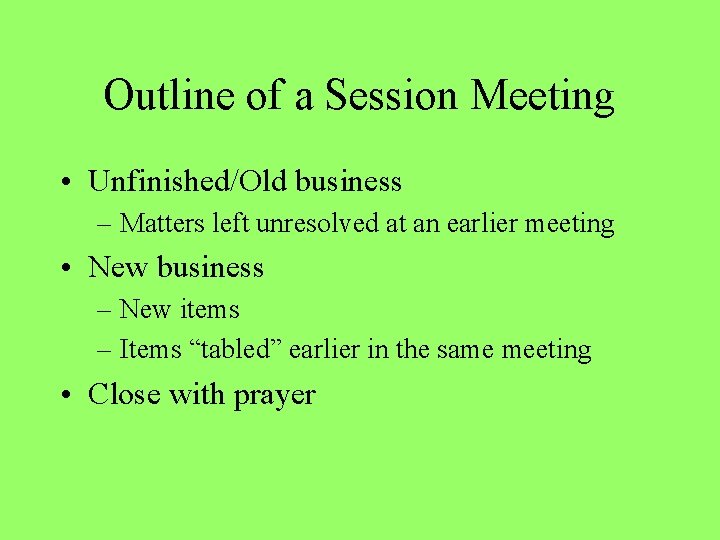 Outline of a Session Meeting

• Unfinished/Old business
  – Matters left unresolved at an earlier meeting
• New business
  – New items
  – Items “tabled” earlier in the same meeting
• Close with prayer